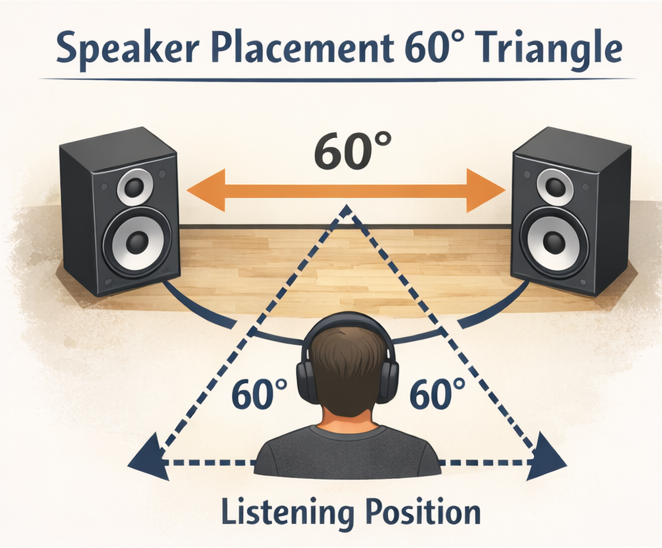 Speaker Placement 60° Triangle

60°

60°

60°

Listening Position